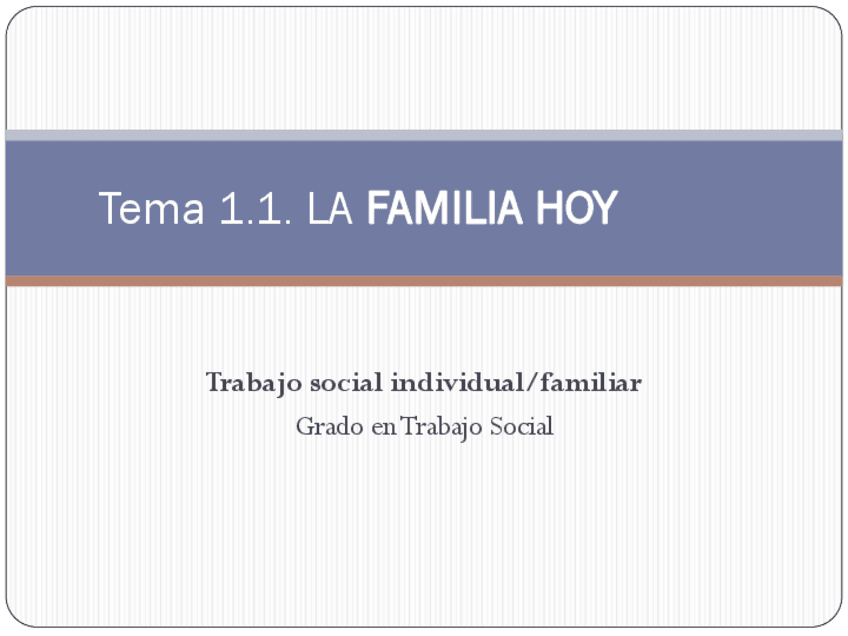 Tema 1.1. LA FAMILIA HOY

Trabajo social individual/familiar
Grado en Trabajo Social